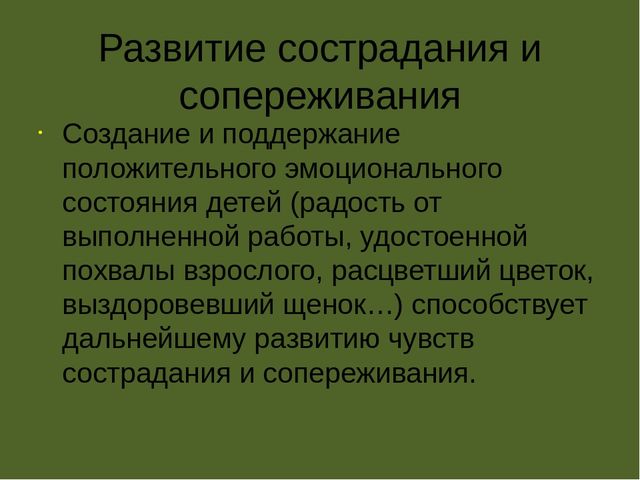 Развитие сострадания и сопереживания

· Создание и поддержание положительного эмоционального состояния детей (радость от выполненной работы, удостоенной похвалы взрослого, расцветший цветок, выздоровевший щенок…) способствует дальнейшему развитию чувств сострадания и сопереживания.